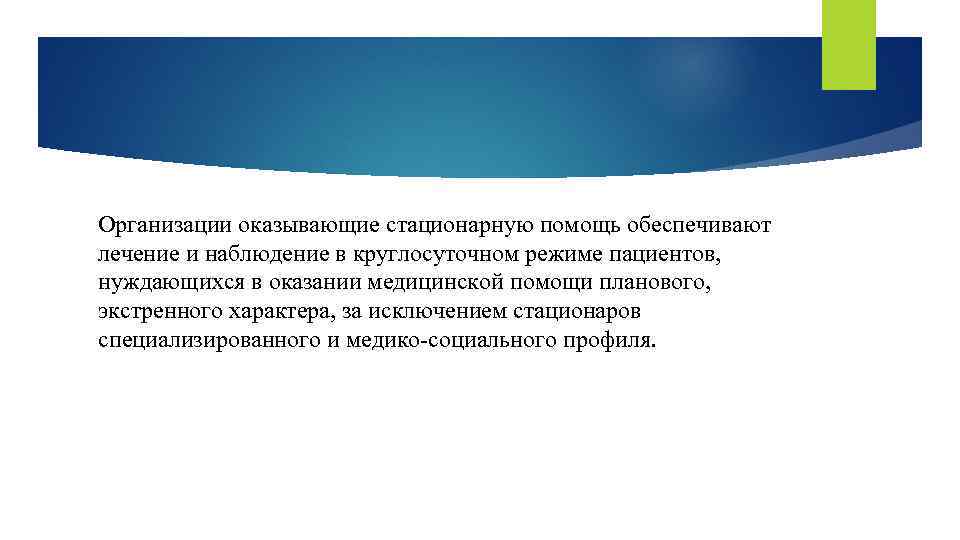 Организации оказывающие стационарную помощь обеспечивают лечение и наблюдение в круглосуточном режиме пациентов, нуждающихся в оказании медицинской помощи планового, экстренного характера, за исключением стационаров специализированного и медико-социального профиля.